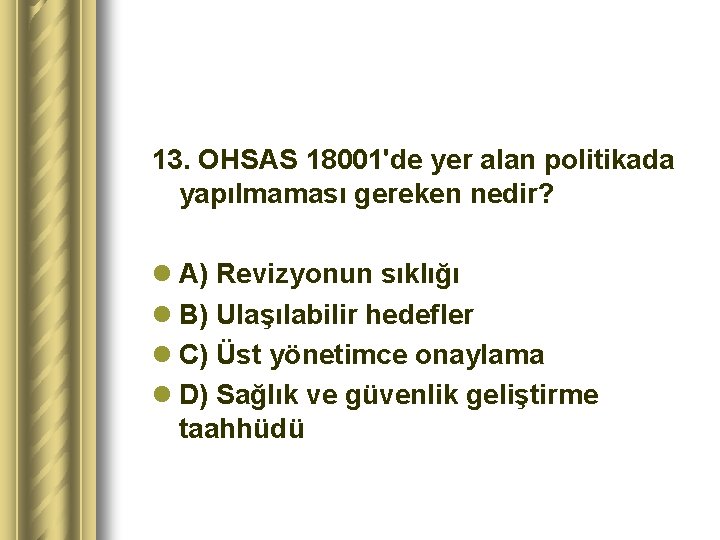 13. OHSAS 18001'de yer alan politikada yapılmaması gereken nedir?

A) Revizyonun sıklığı

B) Ulaşılabilir hedefler

C) Üst yönetimce onaylama

D) Sağlık ve güvenlik geliştirme taahhüdü